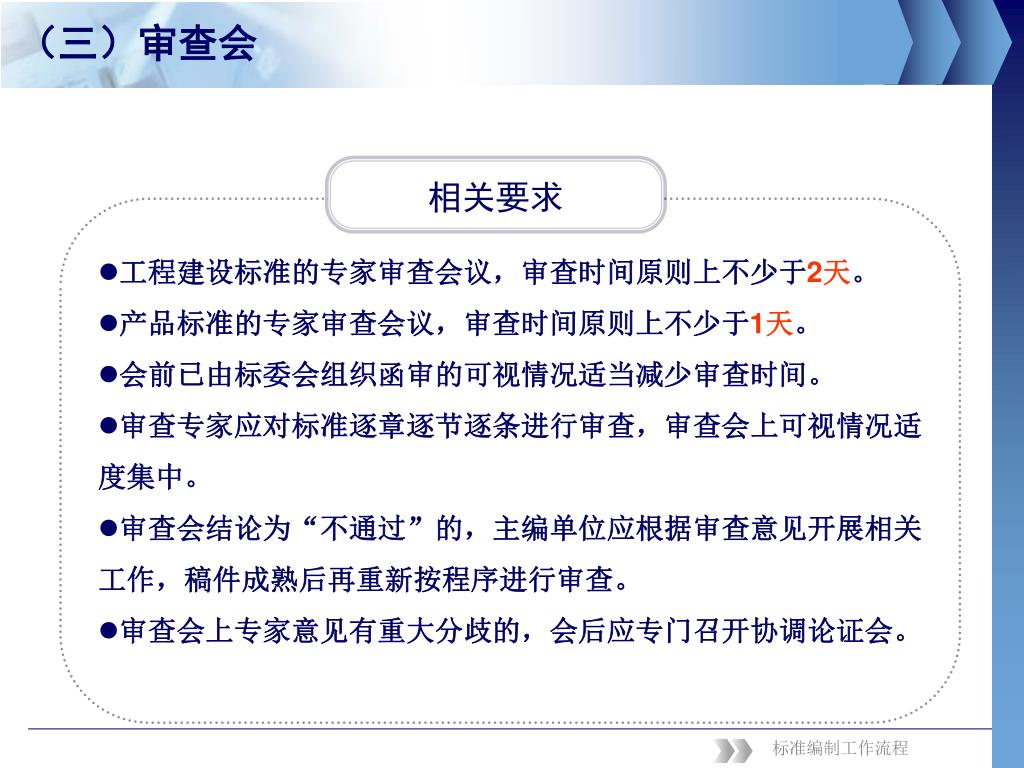 （三）审查会

相关要求

●工程建设标准的专家审查会议，审查时间原则上不少于2天。

●产品标准的专家审查会议，审查时间原则上不少于1天。

●会前已由标委会组织函审的可视情况适当减少审查时间。

●审查专家应对标准逐章逐节逐条进行审查，审查会上可视情况适度集中。

●审查会结论为“不通过”的，主编单位应根据审查意见开展相关工作，稿件成熟后再重新按程序进行审查。

●审查会上专家意见有重大分歧的，会后应专门召开协调论证会。

标准编制工作流程